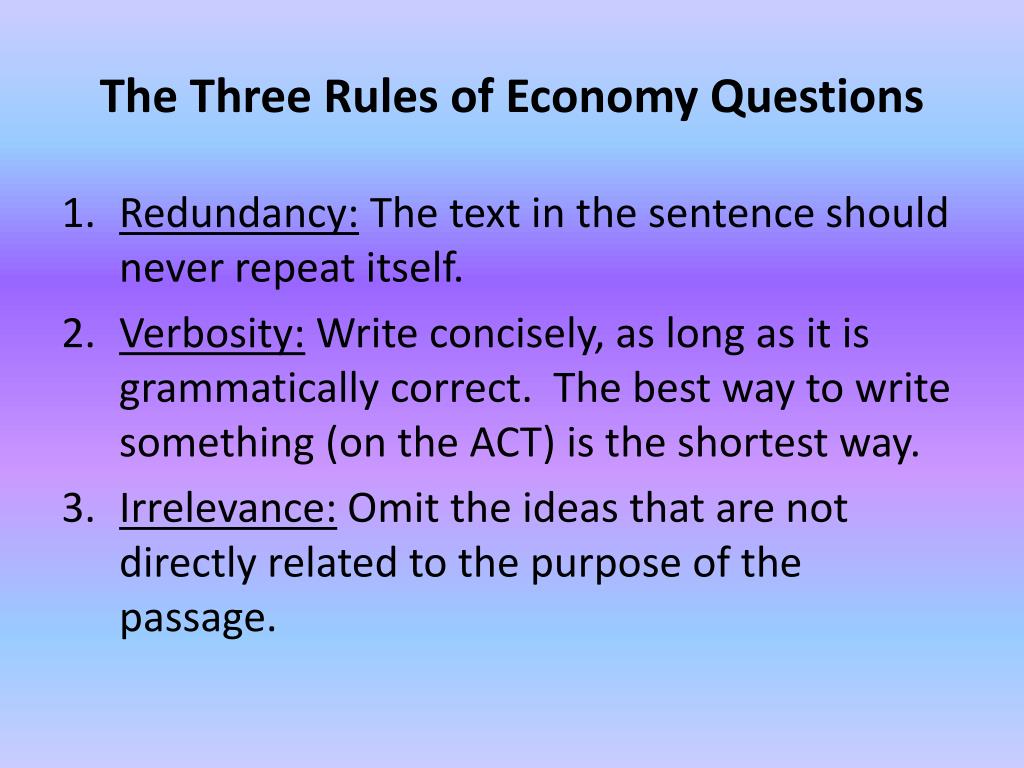 The Three Rules of Economy Questions

1. Redundancy: The text in the sentence should never repeat itself.
2. Verbosity: Write concisely, as long as it is grammatically correct. The best way to write something (on the ACT) is the shortest way.
3. Irrelevance: Omit the ideas that are not directly related to the purpose of the passage.